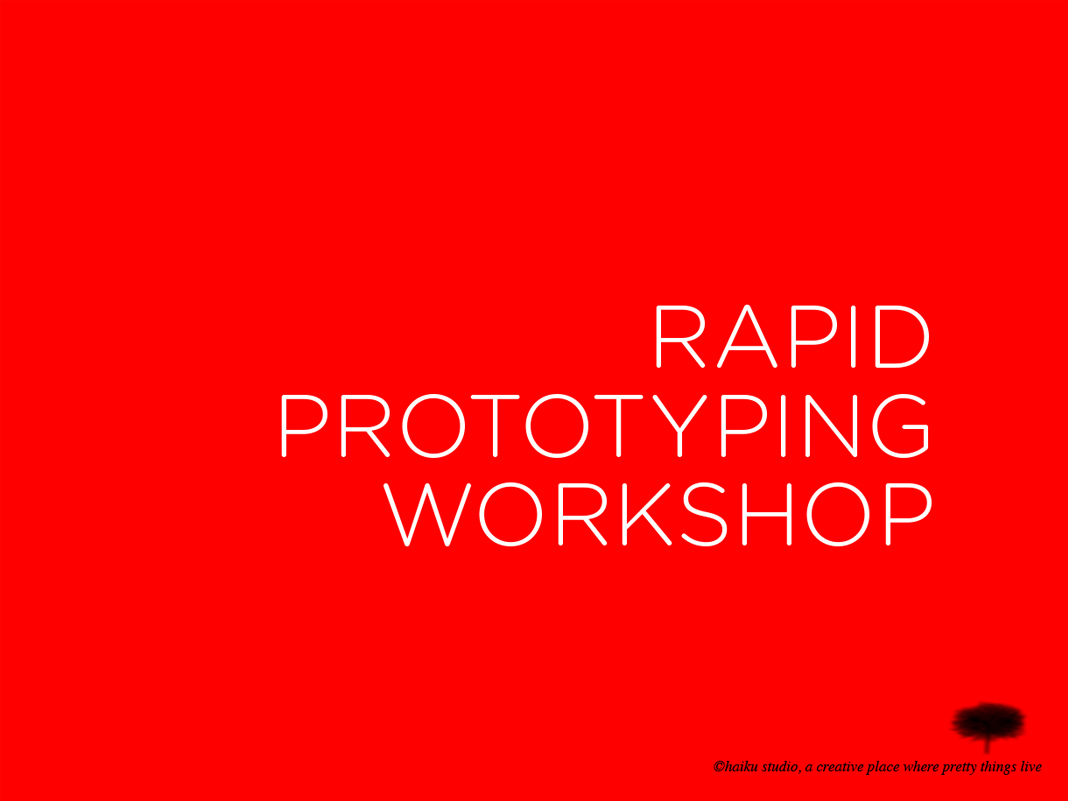 RAPID
PROTOTYPING
WORKSHOP

©haiku studio, a creative place where pretty things live